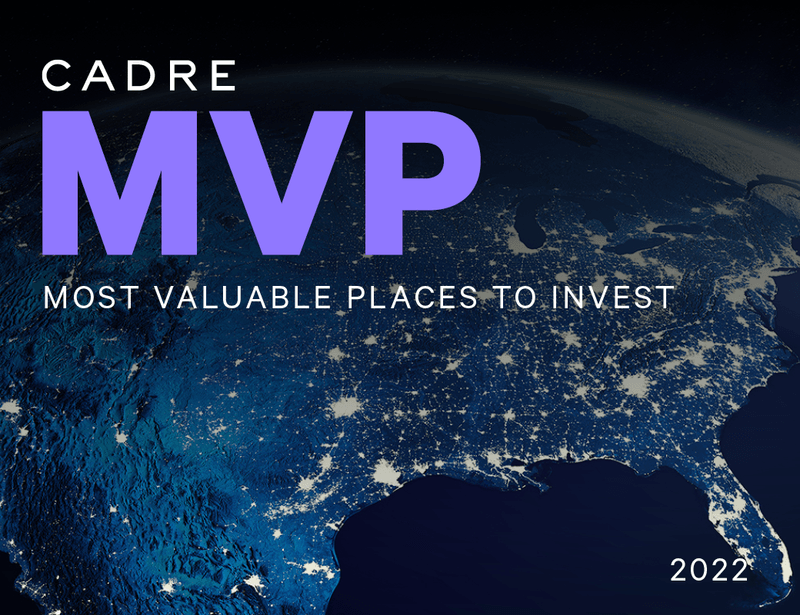 CADRE

MVP

MOST VALUABLE PLACES TO INVEST

2022